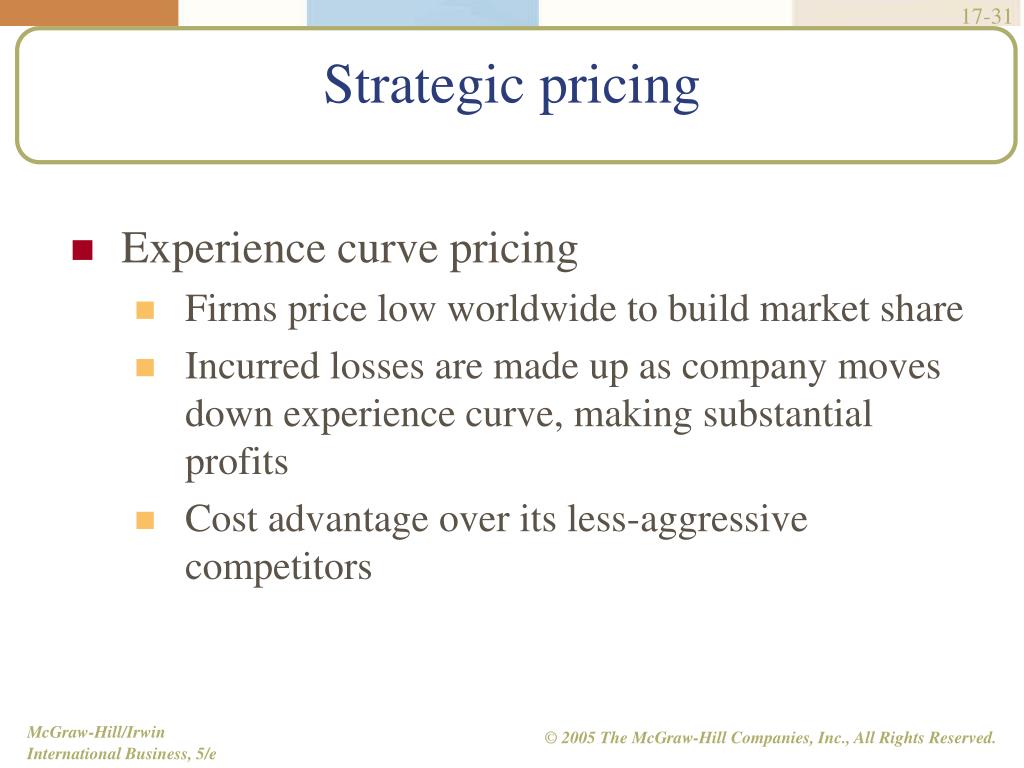 17-31

Strategic pricing

Experience curve pricing

Firms price low worldwide to build market share

Incurred losses are made up as company moves down experience curve, making substantial profits

Cost advantage over its less-aggressive competitors

McGraw-Hill/Irwin
International Business, 5/e

© 2005 The McGraw-Hill Companies, Inc., All Rights Reserved.